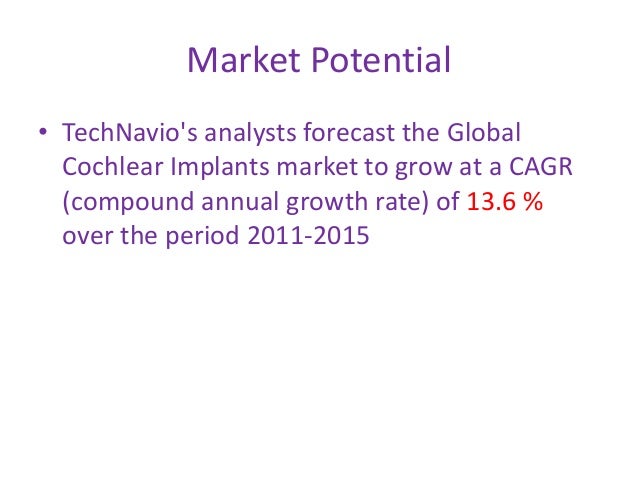 Market Potential

• TechNavio's analysts forecast the Global Cochlear Implants market to grow at a CAGR (compound annual growth rate) of 13.6 % over the period 2011-2015